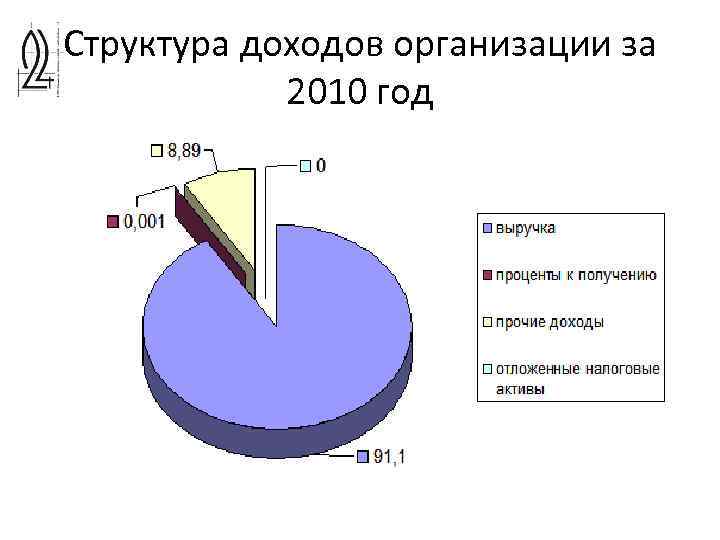 Структура доходов организации за 2010 год

8,89

0

0,001

91,1

выручка

проценты к получению

прочие доходы

отложенные налоговые активы